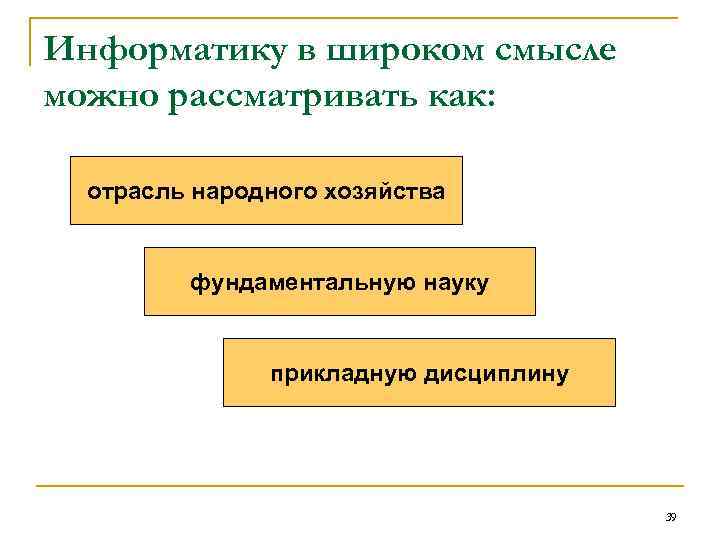 Информатику в широком смысле можно рассматривать как:

отрасль народного хозяйства

фундаментальную науку

прикладную дисциплину

39